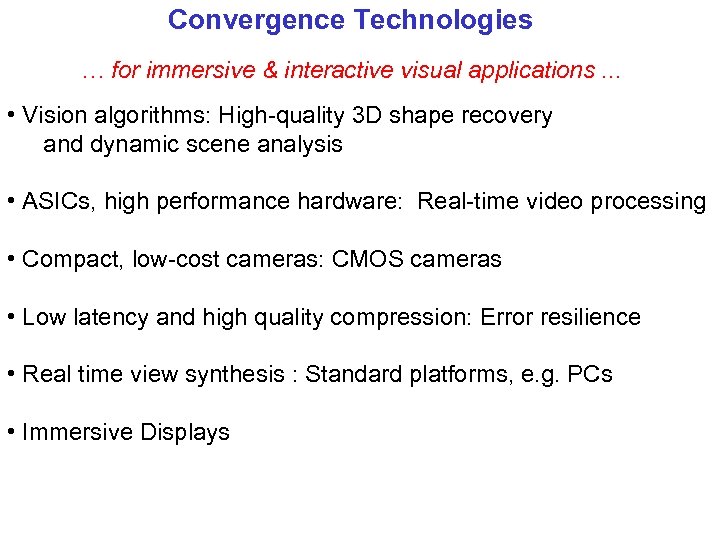 Convergence Technologies

… for immersive & interactive visual applications …

• Vision algorithms: High-quality 3D shape recovery and dynamic scene analysis

• ASICs, high performance hardware: Real-time video processing

• Compact, low-cost cameras: CMOS cameras

• Low latency and high quality compression: Error resilience

• Real time view synthesis : Standard platforms, e.g. PCs

• Immersive Displays